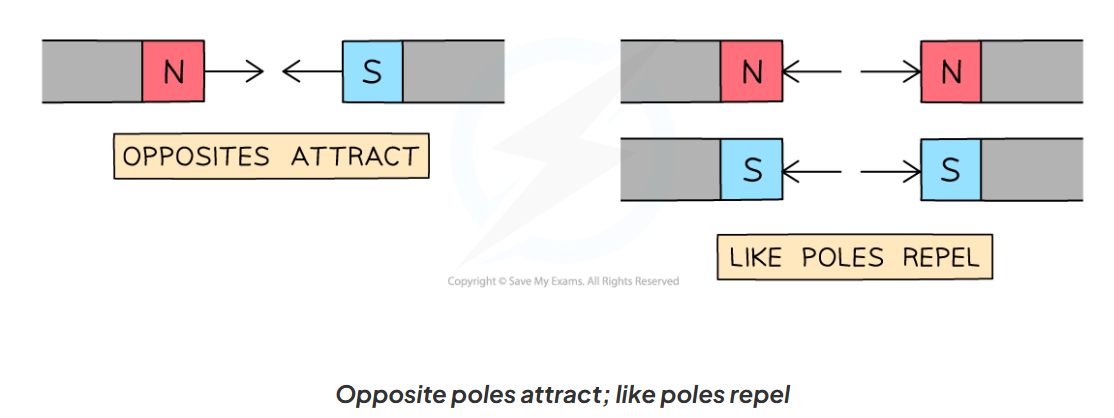 N S

OPPOSITES ATTRACT

N N

S S

LIKE POLES REPEL

Copyright © Save My Exams. All Rights Reserved

Opposite poles attract; like poles repel